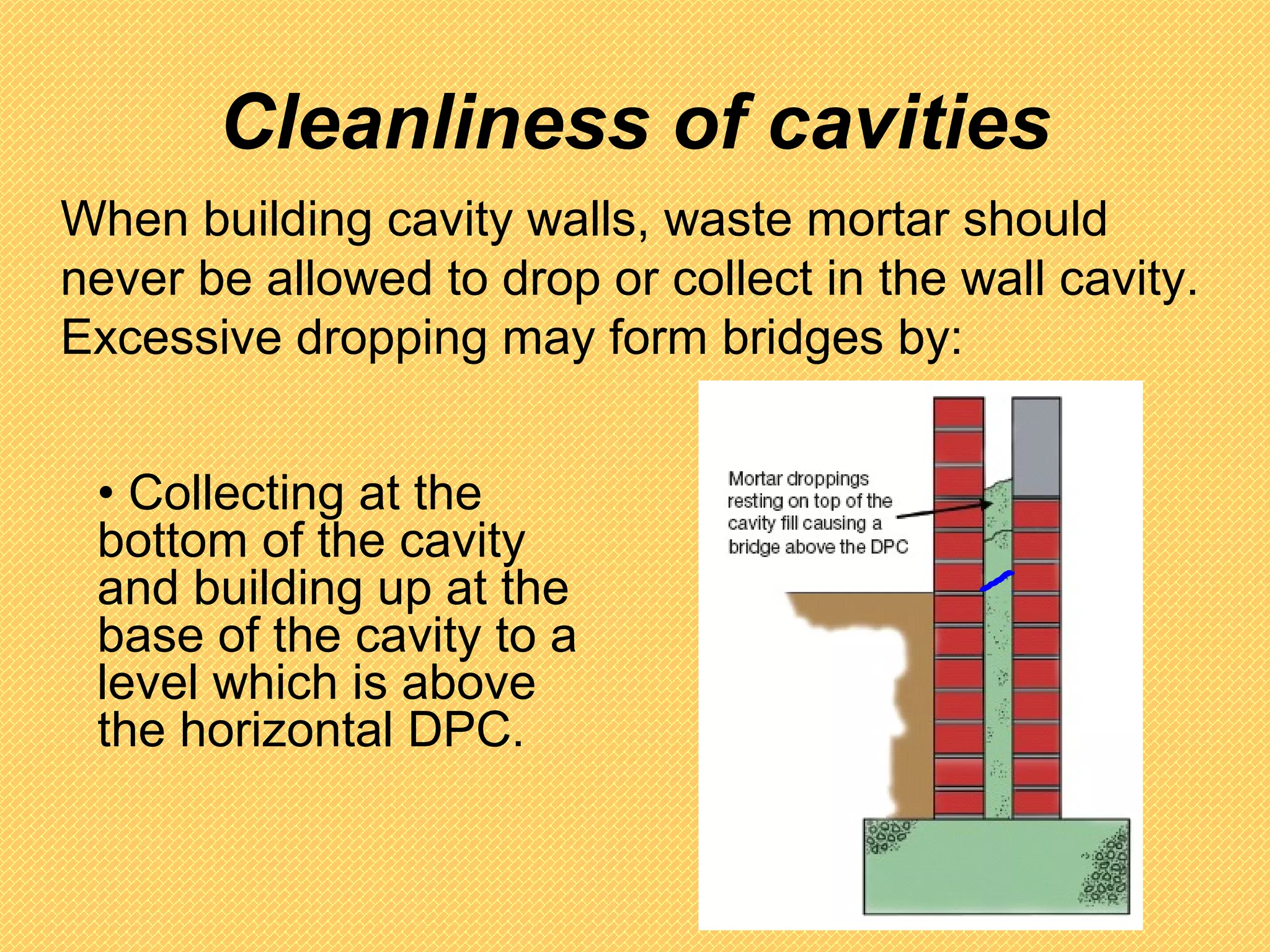 Cleanliness of cavities

When building cavity walls, waste mortar should never be allowed to drop or collect in the wall cavity. Excessive dropping may form bridges by:

• Collecting at the bottom of the cavity and building up at the base of the cavity to a level which is above the horizontal DPC.

Mortar droppings resting on top of the cavity fill causing a bridge above the DPC